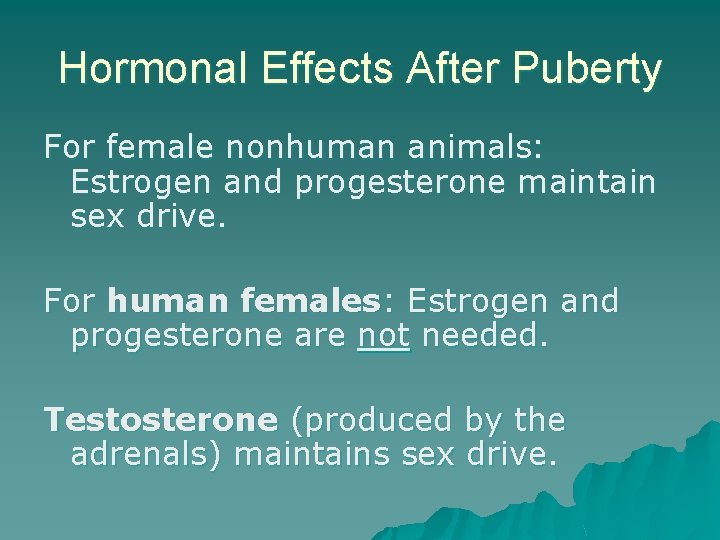 Hormonal Effects After Puberty

For female nonhuman animals: Estrogen and progesterone maintain sex drive.

For human females: Estrogen and progesterone are not needed.

Testosterone (produced by the adrenals) maintains sex drive.